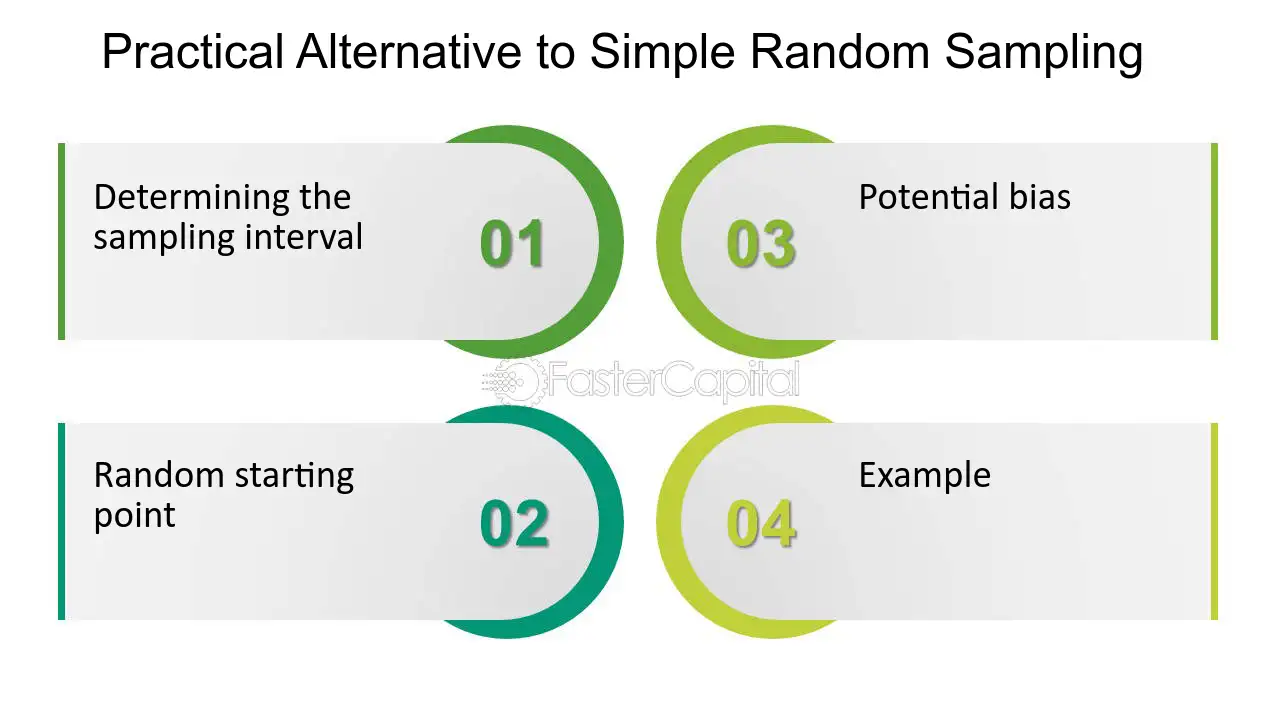 Practical Alternative to Simple Random Sampling

Determining the sampling interval

01

Random starting point

02

03

Potential bias

04

Example

FasterCapital